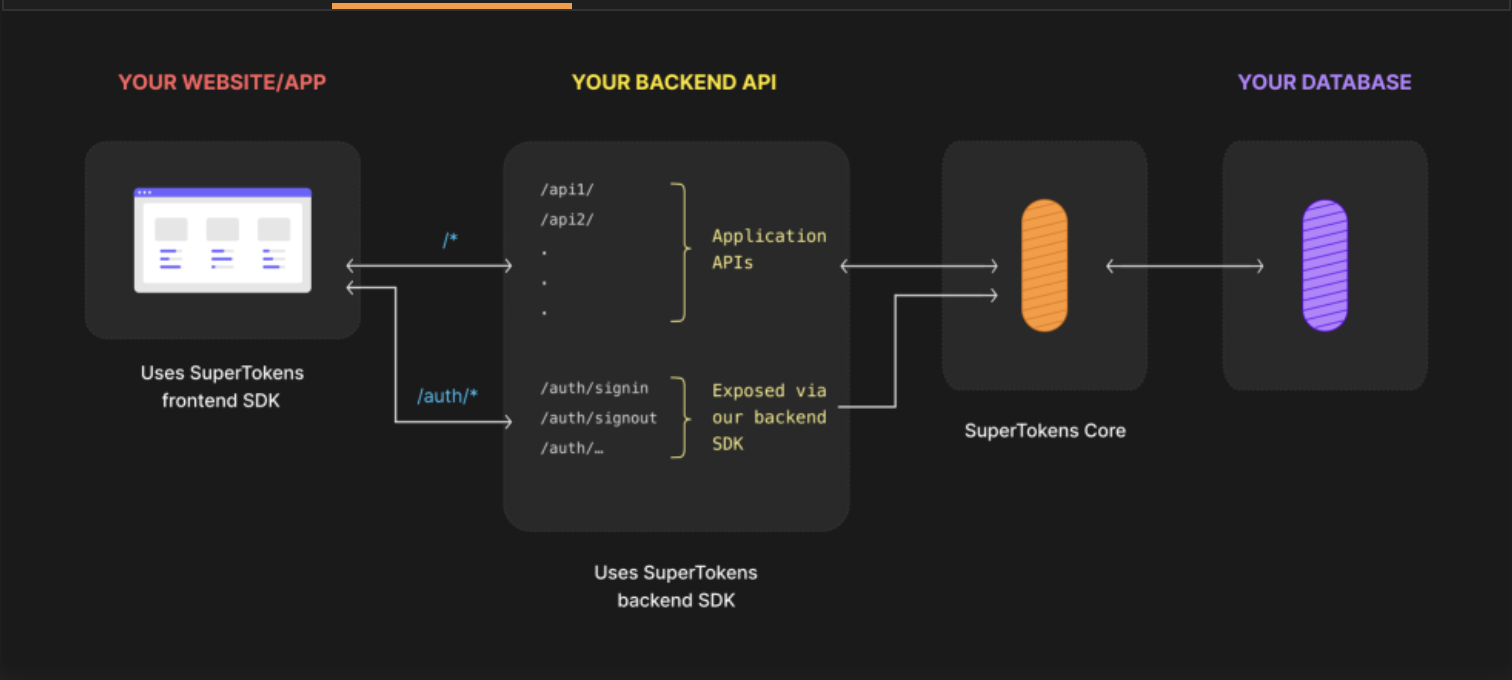 YOUR WEBSITE/APP

YOUR BACKEND API

YOUR DATABASE

/*

/auth/*

/api1/
/api2/
.
.
.

Application APIs

/auth/signin
/auth/signout
/auth/…

Exposed via our backend SDK

Uses SuperTokens frontend SDK

Uses SuperTokens backend SDK

SuperTokens Core